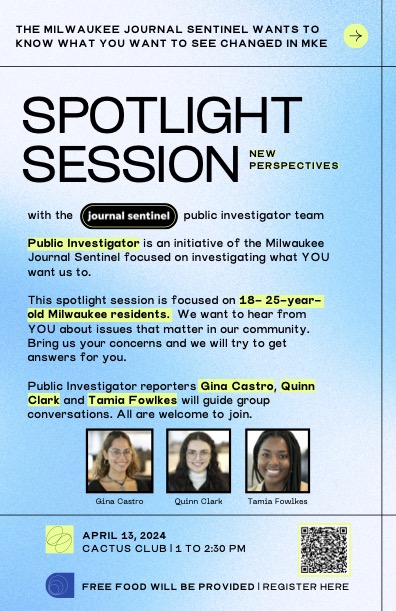 THE MILWAUKEE JOURNAL SENTINEL WANTS TO KNOW WHAT YOU WANT TO SEE CHANGED IN MKE

SPOTLIGHT SESSION

NEW PERSPECTIVES

with the journal sentinel public investigator team

Public Investigator is an initiative of the Milwaukee Journal Sentinel focused on investigating what YOU want us to.

This spotlight session is focused on 18- 25-year-old Milwaukee residents. We want to hear from YOU about issues that matter in our community. Bring us your concerns and we will try to get answers for you.

Public Investigator reporters Gina Castro, Quinn Clark and Tamia Fowlkes will guide group conversations. All are welcome to join.

Gina Castro

Quinn Clark

Tamia Fowlkes

APRIL 13, 2024
CACTUS CLUB | 1 TO 2:30 PM

FREE FOOD WILL BE PROVIDED | REGISTER HERE